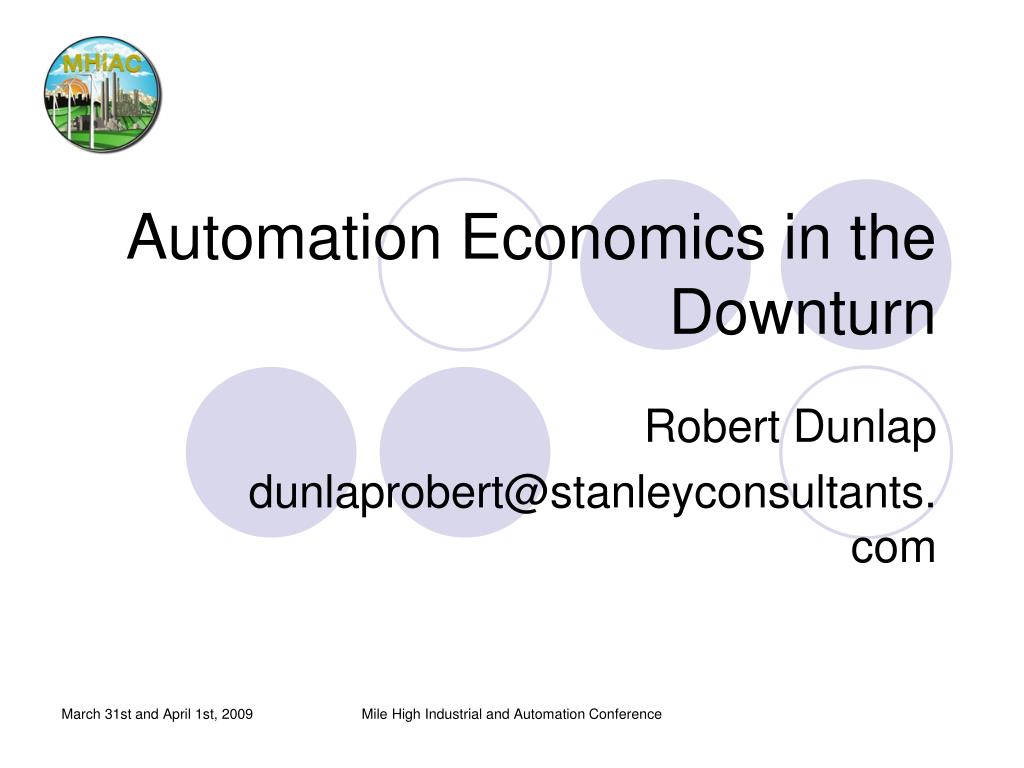 MHIAC

Automation Economics in the Downturn

Robert Dunlap

dunlaprobert@stanleyconsultants.com

March 31st and April 1st, 2009

Mile High Industrial and Automation Conference